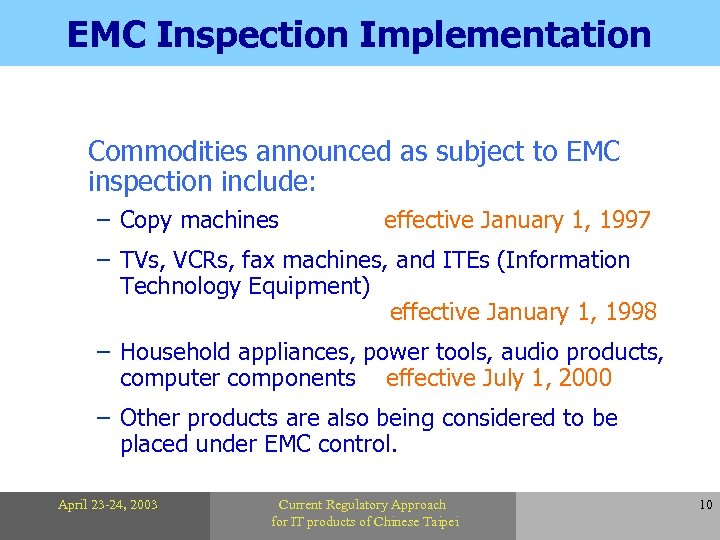 EMC Inspection Implementation

Commodities announced as subject to EMC inspection include:

– Copy machines effective January 1, 1997

– TVs, VCRs, fax machines, and ITEs (Information Technology Equipment)
effective January 1, 1998

– Household appliances, power tools, audio products, computer components effective July 1, 2000

– Other products are also being considered to be placed under EMC control.

April 23-24, 2003

Current Regulatory Approach for IT products of Chinese Taipei

10